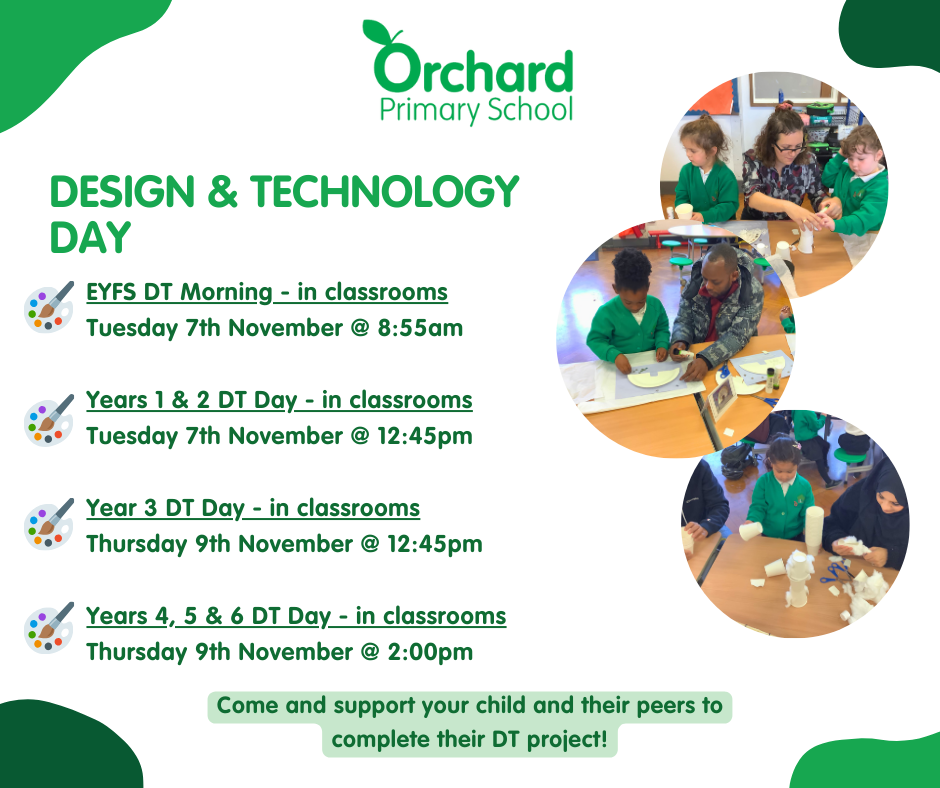 Orchard
Primary School

DESIGN & TECHNOLOGY DAY

EYFS DT Morning - in classrooms
Tuesday 7th November @ 8:55am

Years 1 & 2 DT Day - in classrooms
Tuesday 7th November @ 12:45pm

Year 3 DT Day - in classrooms
Thursday 9th November @ 12:45pm

Years 4, 5 & 6 DT Day - in classrooms
Thursday 9th November @ 2:00pm

Come and support your child and their peers to complete their DT project!